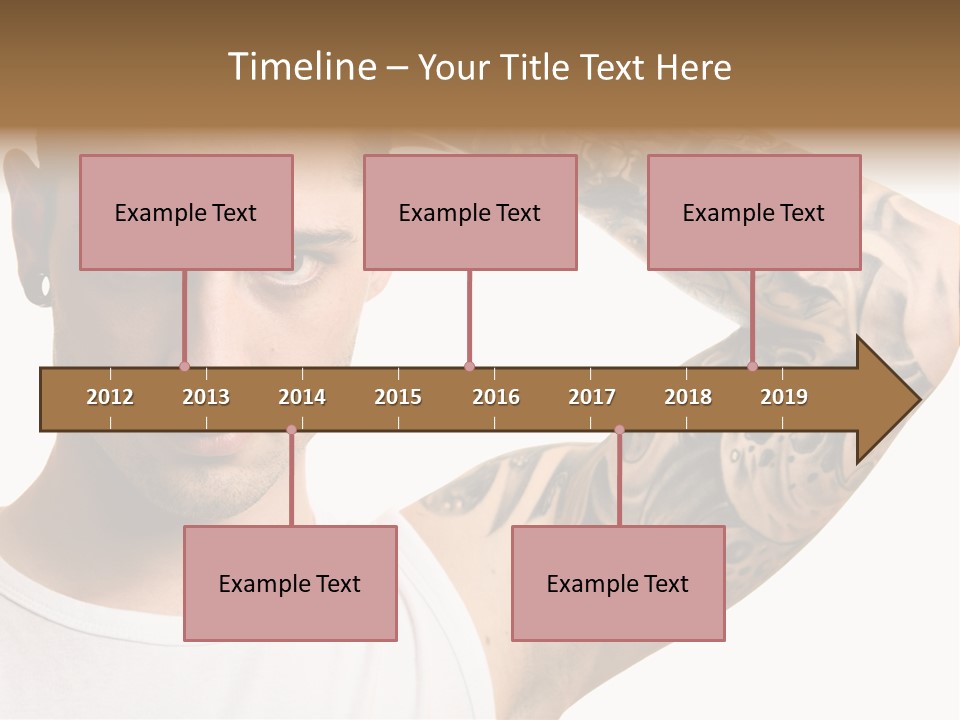 Timeline – Your Title Text Here

Example Text

Example Text

Example Text

2012 2013 2014 2015 2016 2017 2018 2019

Example Text

Example Text